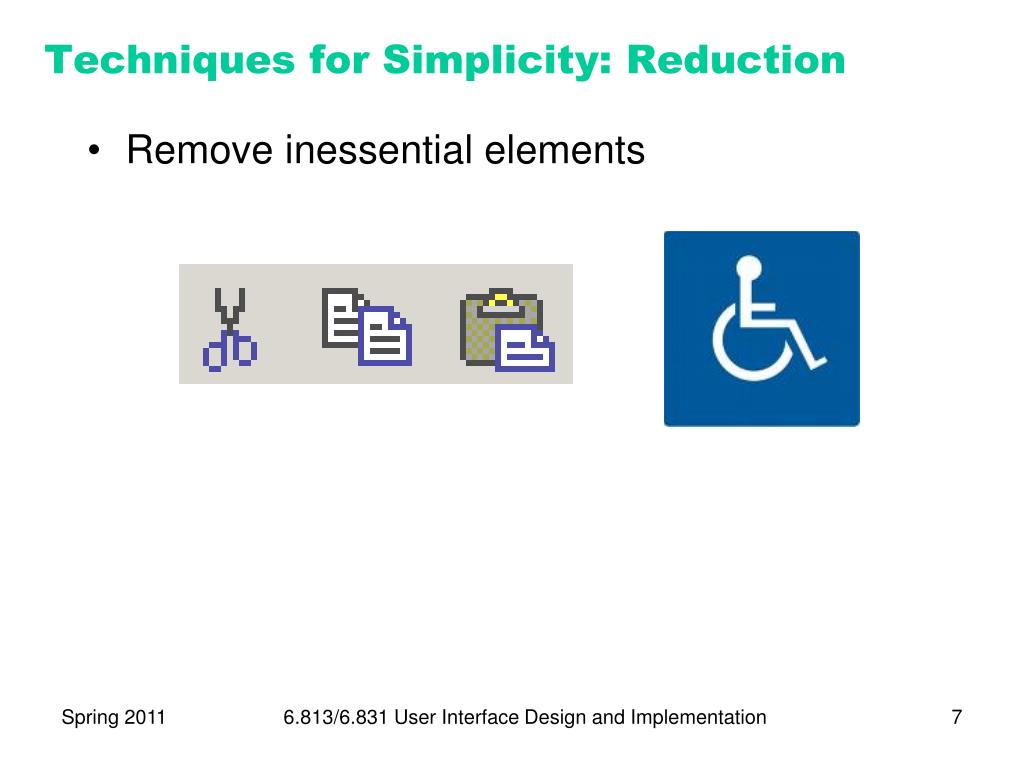 Techniques for Simplicity: Reduction

• Remove inessential elements

Spring 2011

6.813/6.831 User Interface Design and Implementation

7